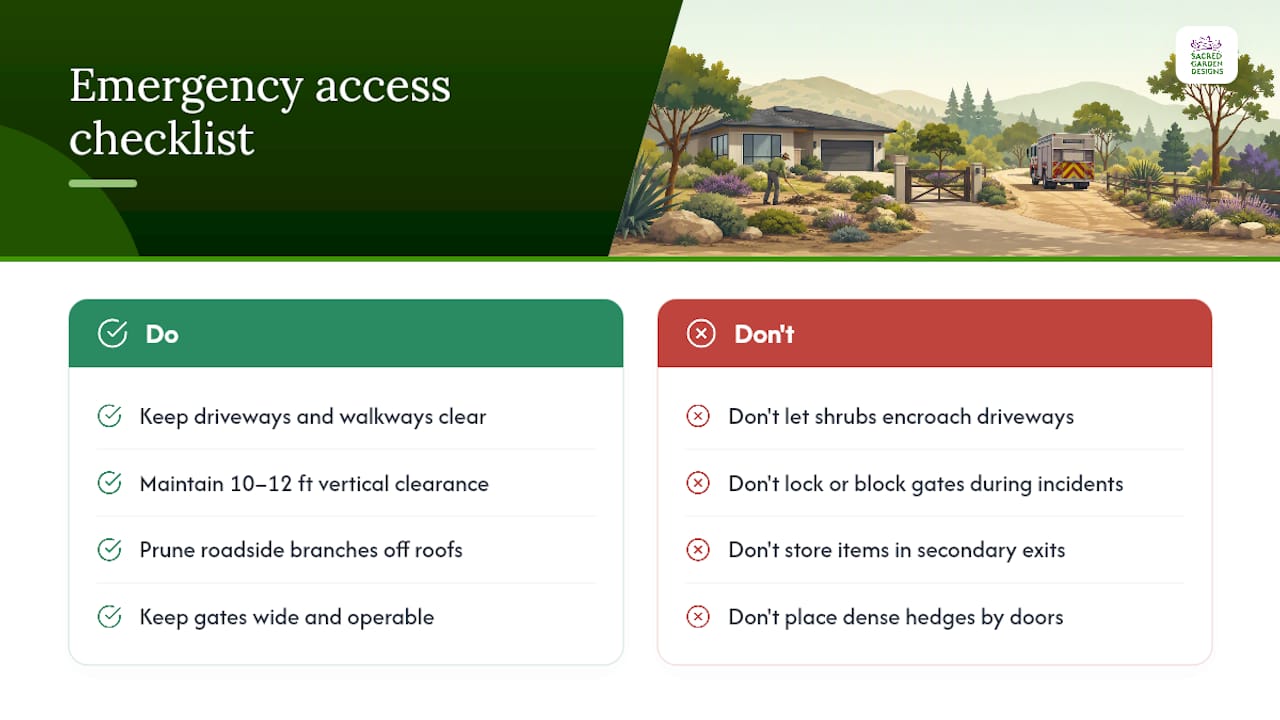 Emergency access checklist

SACRED GARDEN DESIGNS

Do

Keep driveways and walkways clear

Maintain 10–12 ft vertical clearance

Prune roadside branches off roofs

Keep gates wide and operable

Don't

Don't let shrubs encroach driveways

Don't lock or block gates during incidents

Don't store items in secondary exits

Don't place dense hedges by doors